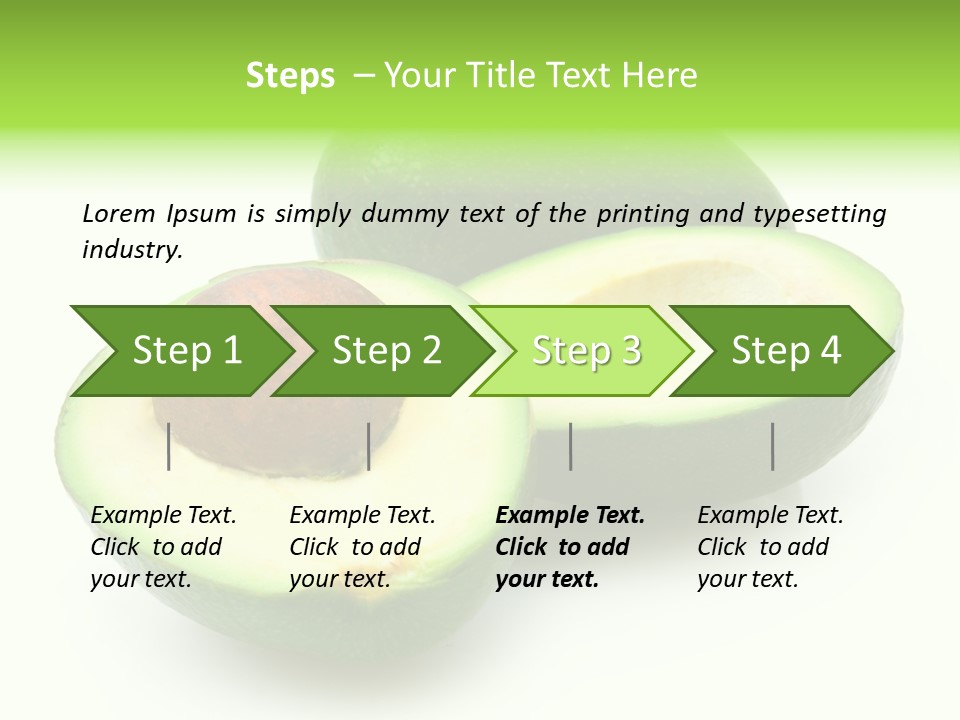 Steps – Your Title Text Here

Lorem Ipsum is simply dummy text of the printing and typesetting industry.

Step 1

Step 2

Step 3

Step 4

Example Text. Click to add your text.

Example Text. Click to add your text.

Example Text. Click to add your text.

Example Text. Click to add your text.